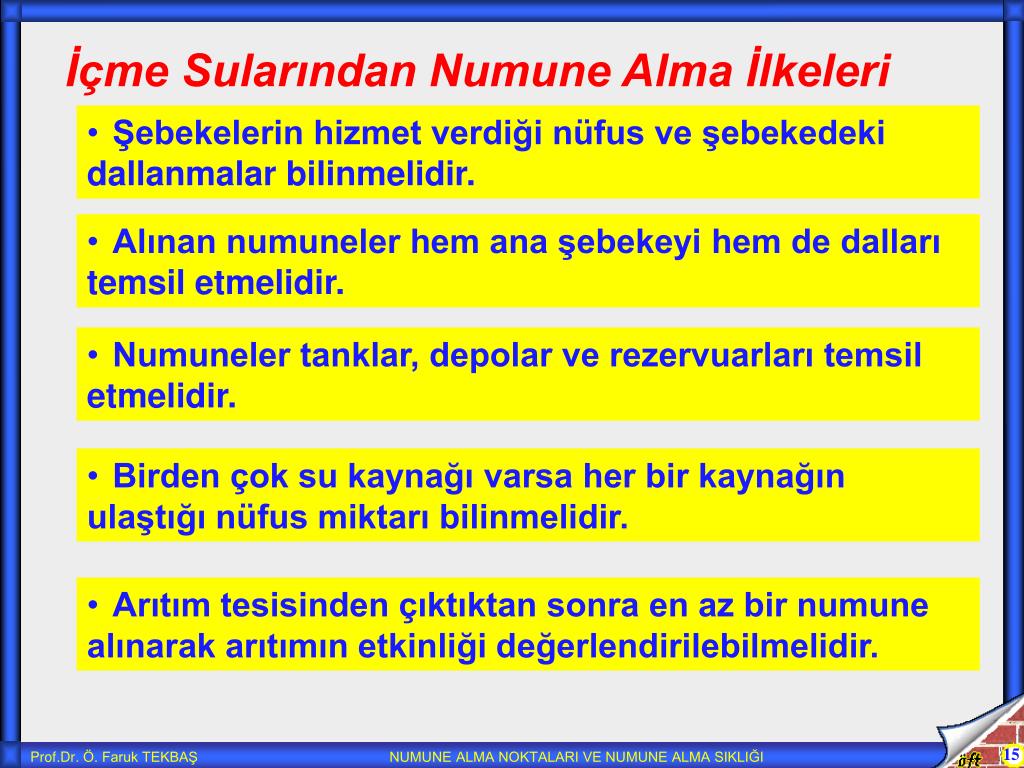 İçme Sularından Numune Alma İlkeleri

• Şebekelerin hizmet verdiği nüfus ve şebekedeki dallanmalar bilinmelidir.

• Alınan numuneler hem ana şebekeyi hem de dalları temsil etmelidir.

• Numuneler tanklar, depolar ve rezervuarları temsil etmelidir.

• Birden çok su kaynağı varsa her bir kaynağın ulaştığı nüfus miktarı bilinmelidir.

• Arıtım tesisinden çıktıktan sonra en az bir numune alınarak arıtımın etkinliği değerlendirilebilmelidir.

Prof.Dr. Ö. Faruk TEKBAŞ NUMUNE ALMA NOKTALARI VE NUMUNE ALMA SIKLIĞI öft 15